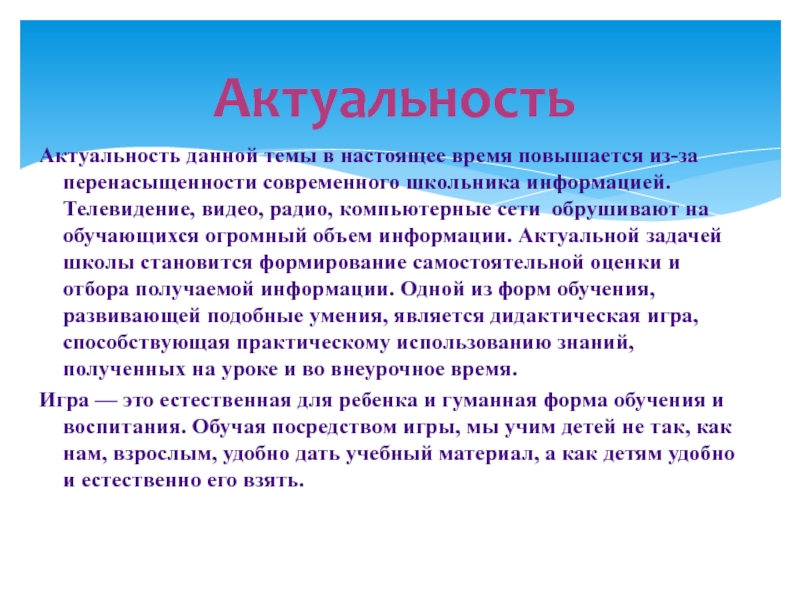 Актуальность

Актуальность данной темы в настоящее время повышается из-за перенасыщенности современного школьника информацией. Телевидение, видео, радио, компьютерные сети обрушивают на обучающихся огромный объем информации. Актуальной задачей школы становится формирование самостоятельной оценки и отбора получаемой информации. Одной из форм обучения, развивающей подобные умения, является дидактическая игра, способствующая практическому использованию знаний, полученных на уроке и во внеурочное время.

Игра — это естественная для ребенка и гуманная форма обучения и воспитания. Обучая посредством игры, мы учим детей не так, как нам, взрослым, удобно дать учебный материал, а как детям удобно и естественно его взять.